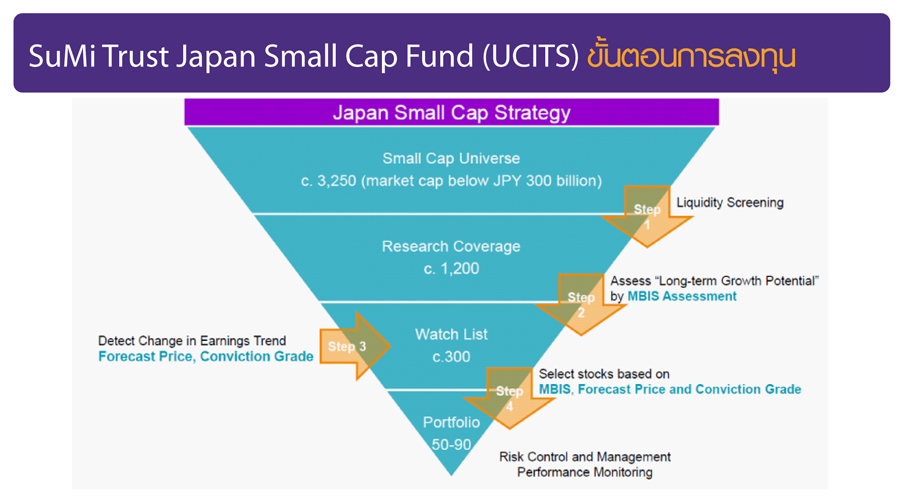 SuMi Trust Japan Small Cap Fund (UCITS) ขั้นตอนการลงทุน

Japan Small Cap Strategy

Small Cap Universe
c. 3,250 (market cap below JPY 300 billion)

Step 1

Liquidity Screening

Research Coverage
c. 1,200

Step 2

Assess "Long-term Growth Potential" by MBIS Assessment

Detect Change in Earnings Trend
Forecast Price, Conviction Grade

Step 3

Watch List
c.300

Step 4

Select stocks based on
MBIS, Forecast Price and Conviction Grade

Portfolio
50-90

Risk Control and Management
Performance Monitoring